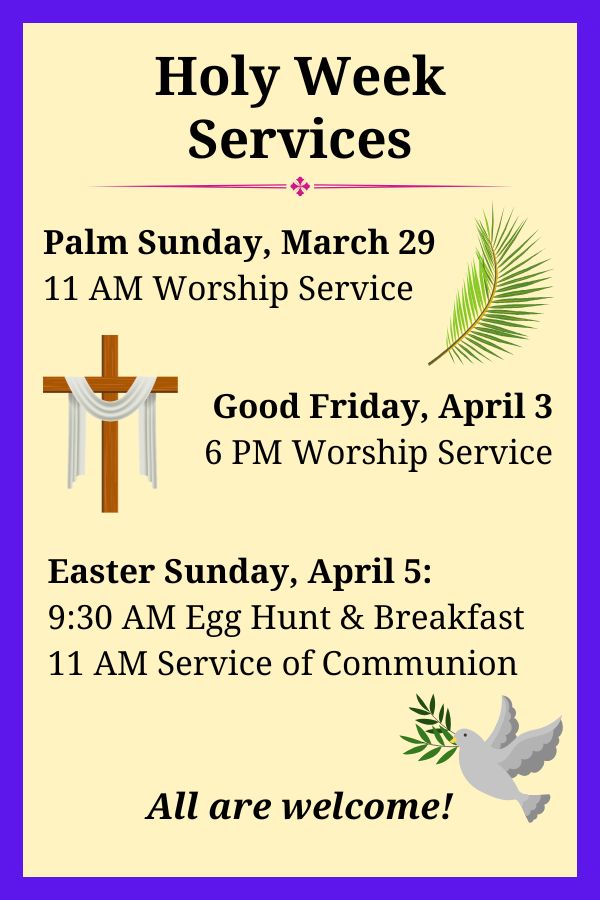 Holy Week Services

Palm Sunday, March 29
11 AM Worship Service

Good Friday, April 3
6 PM Worship Service

Easter Sunday, April 5:
9:30 AM Egg Hunt & Breakfast
11 AM Service of Communion

All are welcome!